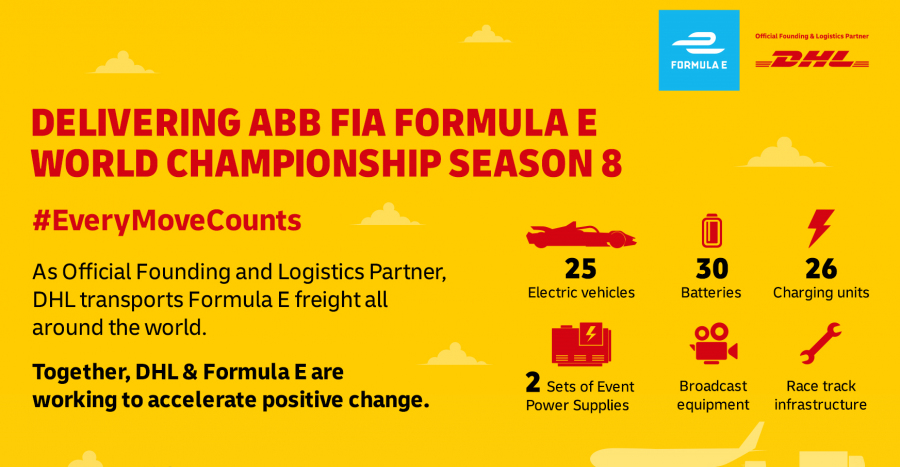 FORMULA E

Official Founding & Logistics Partner

DHL

DELIVERING ABB FIA FORMULA E WORLD CHAMPIONSHIP SEASON 8

#EveryMoveCounts

As Official Founding and Logistics Partner, DHL transports Formula E freight all around the world.

Together, DHL & Formula E are working to accelerate positive change.

25
Electric vehicles

30
Batteries

26
Charging units

2 Sets of Event Power Supplies

Broadcast equipment

Race track infrastructure